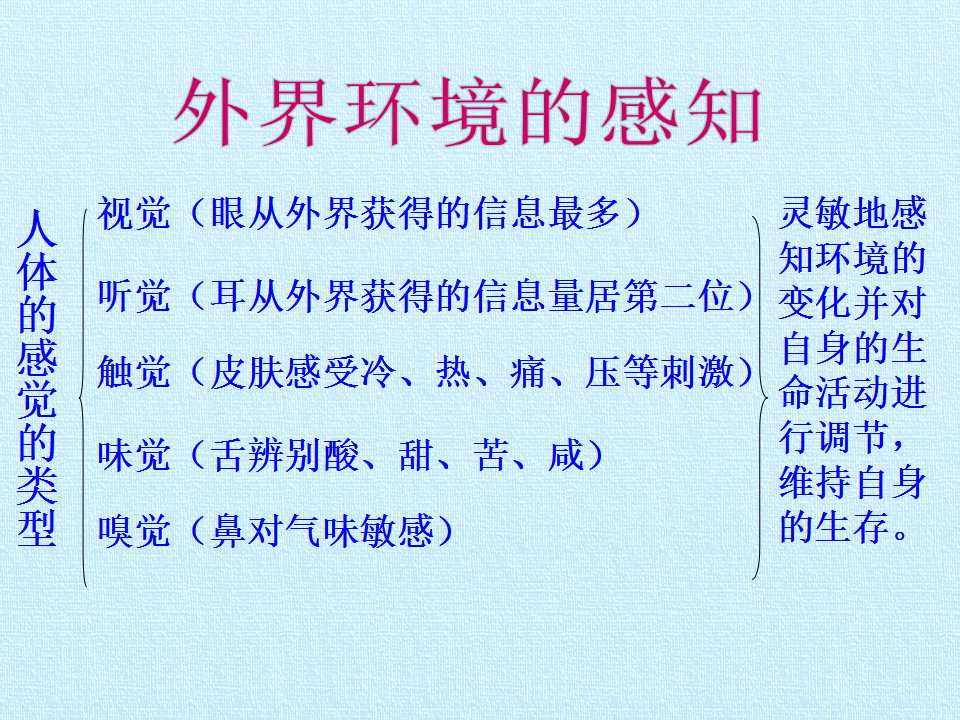 外界环境的感知

人体的感觉的类型

视觉（眼从外界获得的信息最多）

听觉（耳从外界获得的信息量居第二位）

触觉（皮肤感受冷、热、痛、压等刺激）

味觉（舌辨别酸、甜、苦、咸）

嗅觉（鼻对气味敏感）

灵敏地感知环境的变化并对自身的生命活动进行调节，维持自身的生存。